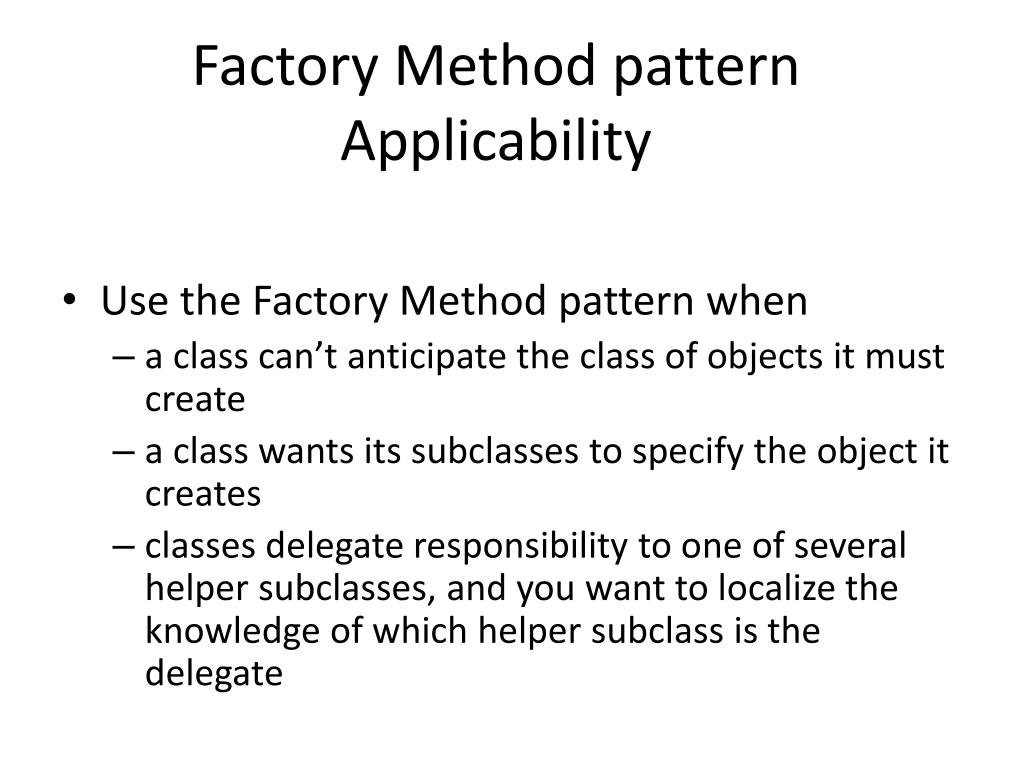 Factory Method pattern Applicability

• Use the Factory Method pattern when
– a class can’t anticipate the class of objects it must create
– a class wants its subclasses to specify the object it creates
– classes delegate responsibility to one of several helper subclasses, and you want to localize the knowledge of which helper subclass is the delegate